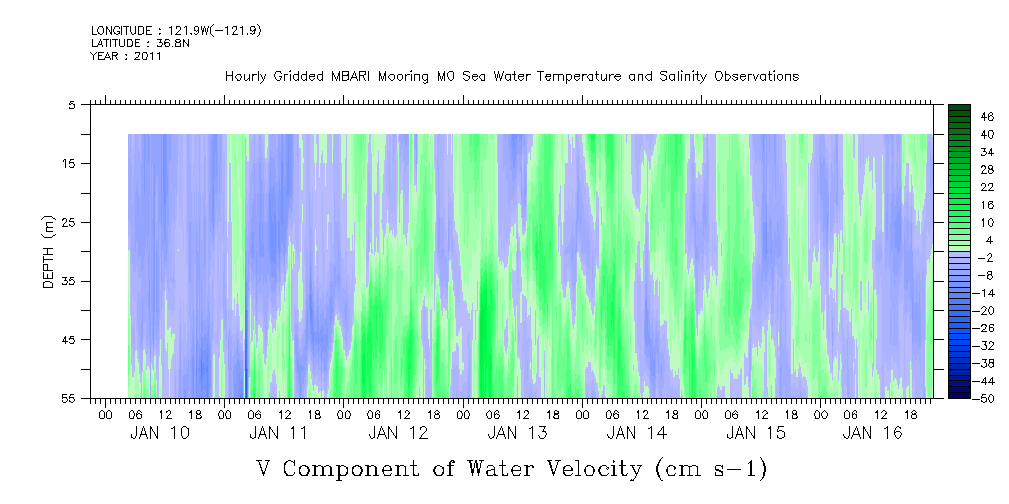 LONGITUDE : 121.9W(-121.9)
LATITUDE : 36.8N
YEAR : 2011

Hourly Gridded MBARI Mooring M0 Sea Water Temperature and Salinity Observations

DEPTH (m)

5
15
25
35
45
55

46
40
34
28
22
16
10
4
-2
-8
-14
-20
-26
-32
-38
-44
-50

00 06 12 18 00 06 12 18 00 06 12 18 00 06 12 18 00 06 12 18 00 06 12 18 00 06 12 18

JAN 10 JAN 11 JAN 12 JAN 13 JAN 14 JAN 15 JAN 16

V Component of Water Velocity (cm s-1)